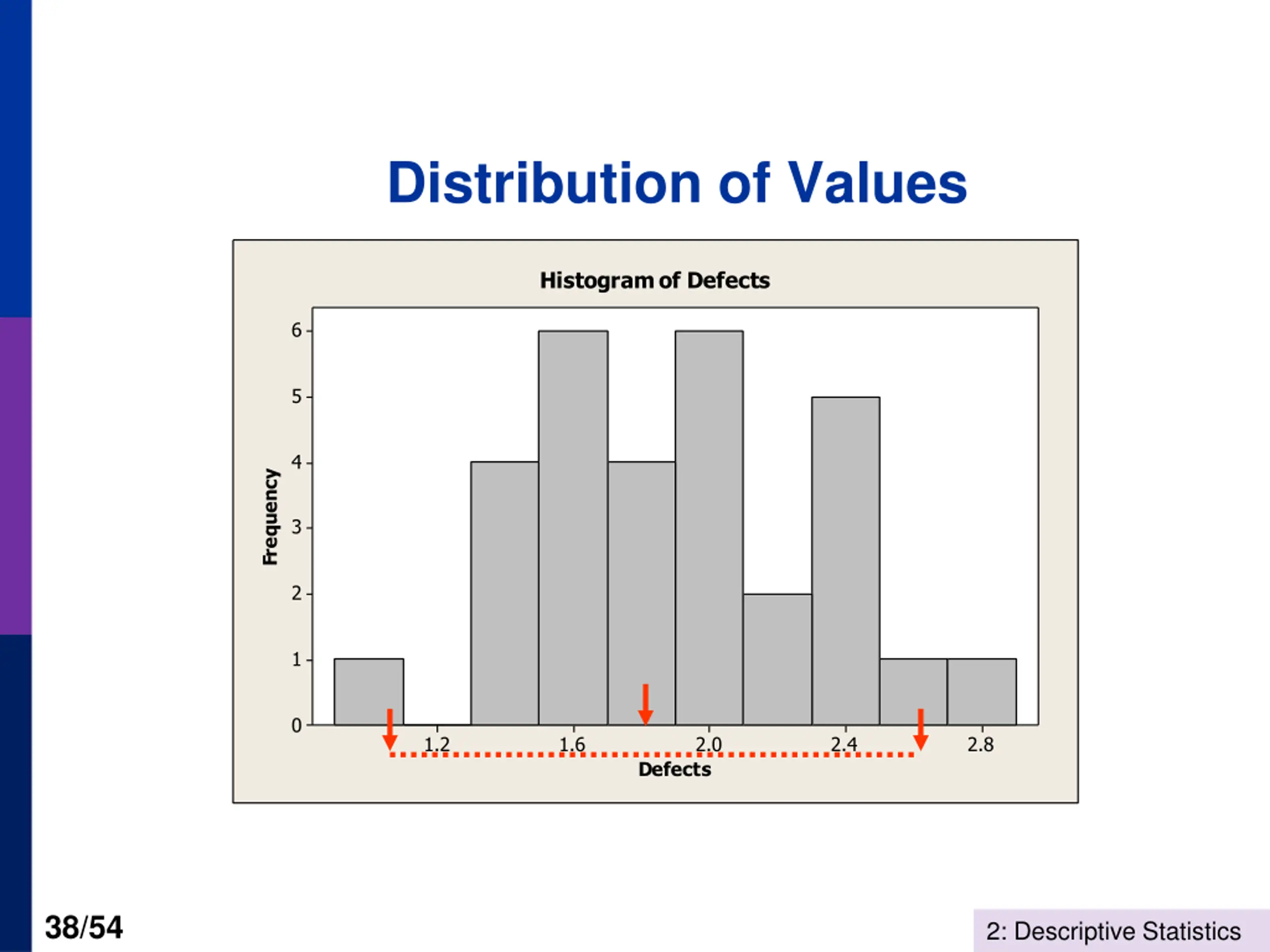 Distribution of Values

Histogram of Defects

Frequency

6
5
4
3
2
1
0

1.2
1.6
2.0
2.4
2.8

Defects

38/54

2: Descriptive Statistics